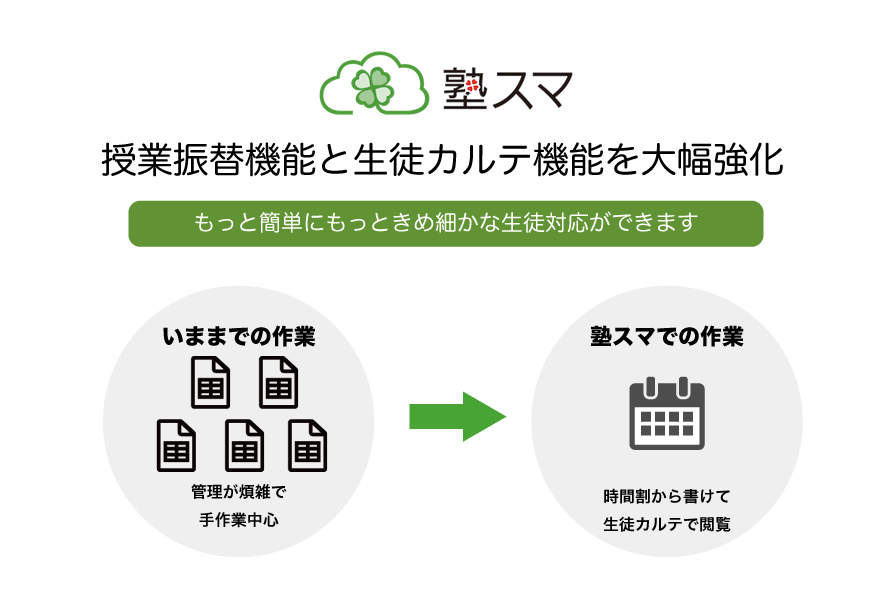 塾スマ

授業振替機能と生徒カルテ機能を大幅強化

もっと簡単にもっときめ細かな生徒対応ができます

いままでの作業

管理が煩雑で
手作業中心

塾スマでの作業

時間割から書けて
生徒カルテで閲覧